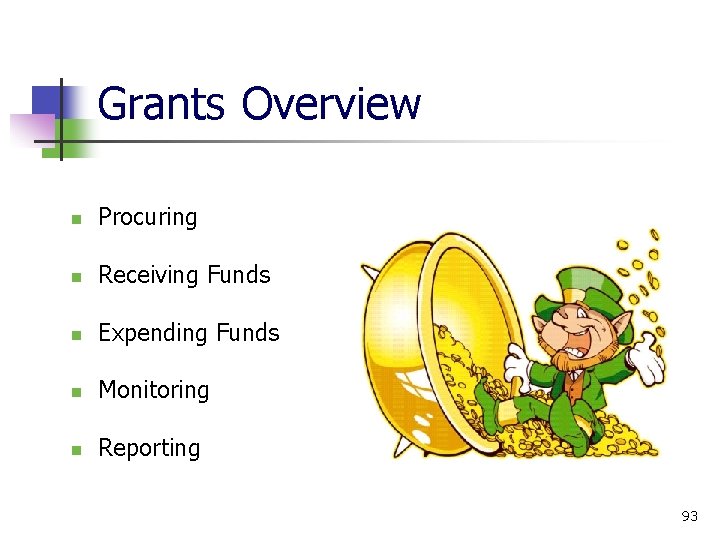 Grants Overview

- Procuring
- Receiving Funds
- Expending Funds
- Monitoring
- Reporting

93